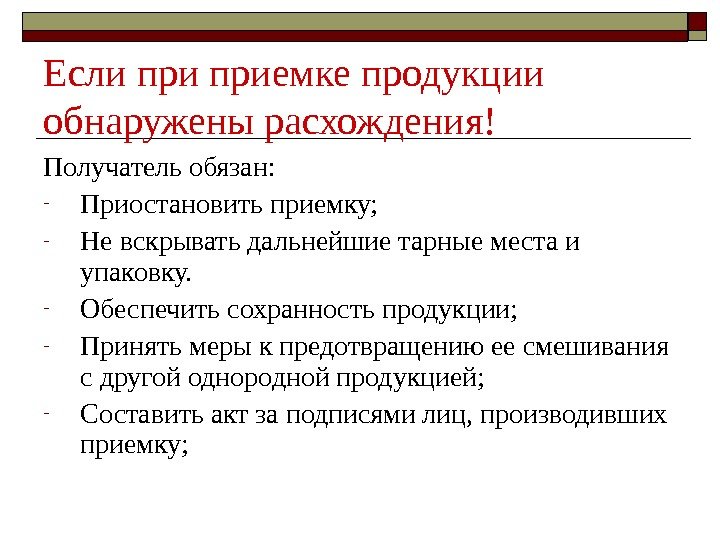 Если при приемке продукции обнаружены расхождения!

Получатель обязан:

- Приостановить приемку;
- Не вскрывать дальнейшие тарные места и упаковку.
- Обеспечить сохранность продукции;
- Принять меры к предотвращению ее смешивания с другой однородной продукцией;
- Составить акт за подписями лиц, производивших приемку;